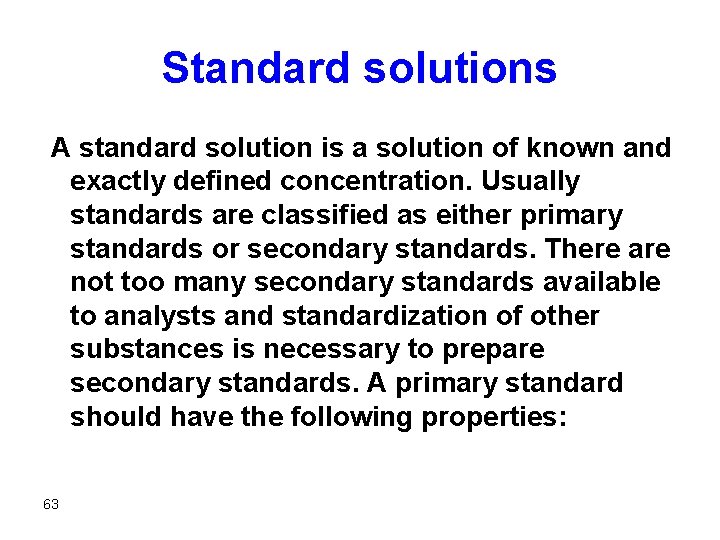 Standard solutions

A standard solution is a solution of known and exactly defined concentration. Usually standards are classified as either primary standards or secondary standards. There are not too many secondary standards available to analysts and standardization of other substances is necessary to prepare secondary standards. A primary standard should have the following properties:

63